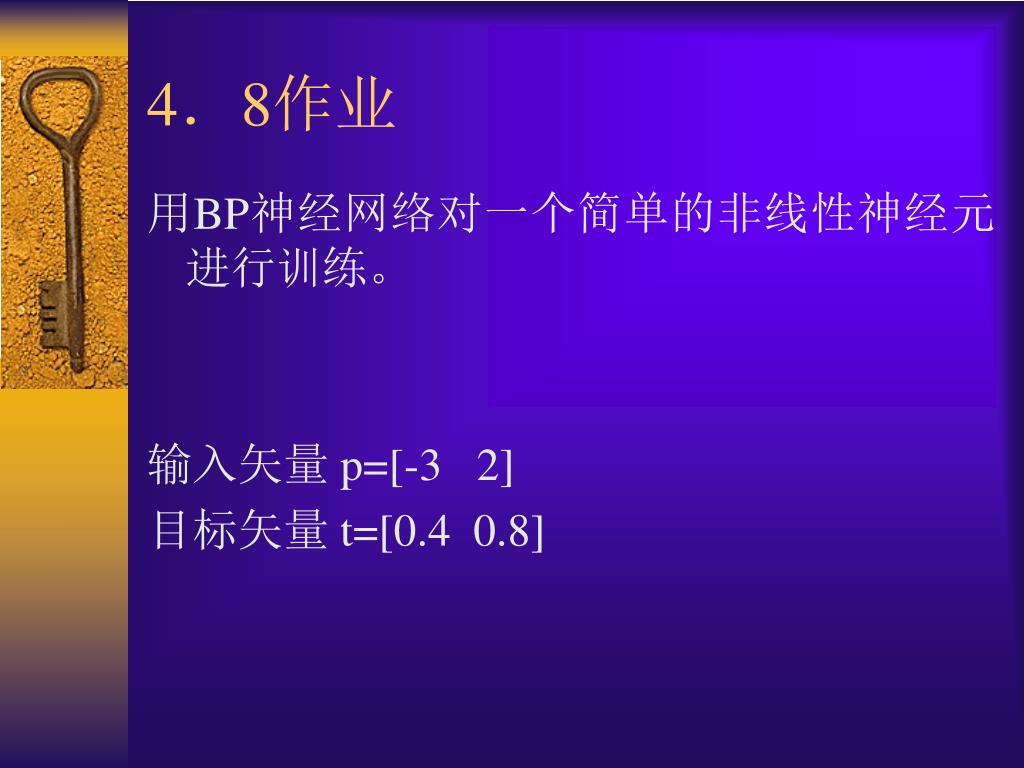 4．8作业

用BP神经网络对一个简单的非线性神经元进行训练。

输入矢量 p=[-3 2]
目标矢量 t=[0.4 0.8]